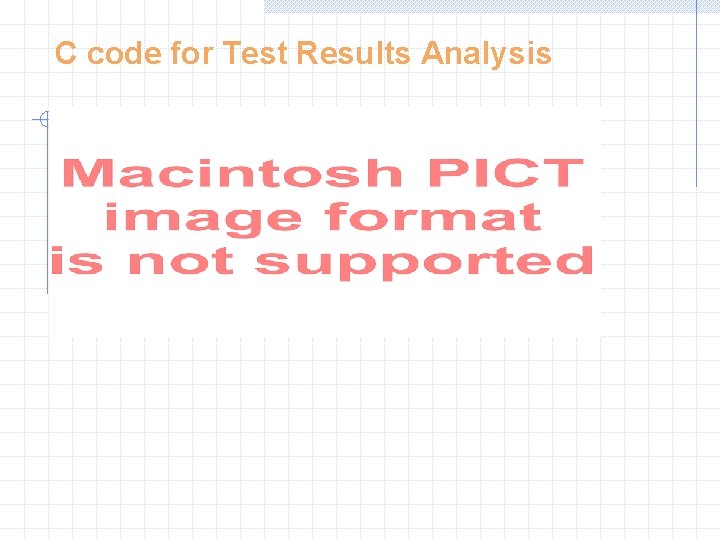 C code for Test Results Analysis

Macintosh PICT
image format
is not supported